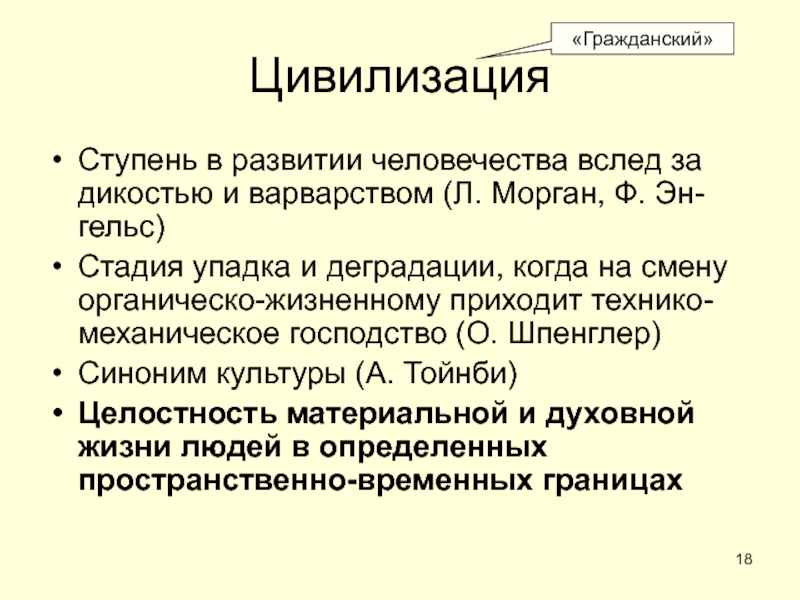 «Гражданский»

Цивилизация

• Ступень в развитии человечества вслед за дикостью и варварством (Л. Морган, Ф. Энгельс)
• Стадия упадка и деградации, когда на смену органическо-жизненному приходит технико-механическое господство (О. Шпенглер)
• Синоним культуры (А. Тойнби)
• Целостность материальной и духовной жизни людей в определенных пространственно-временных границах

18